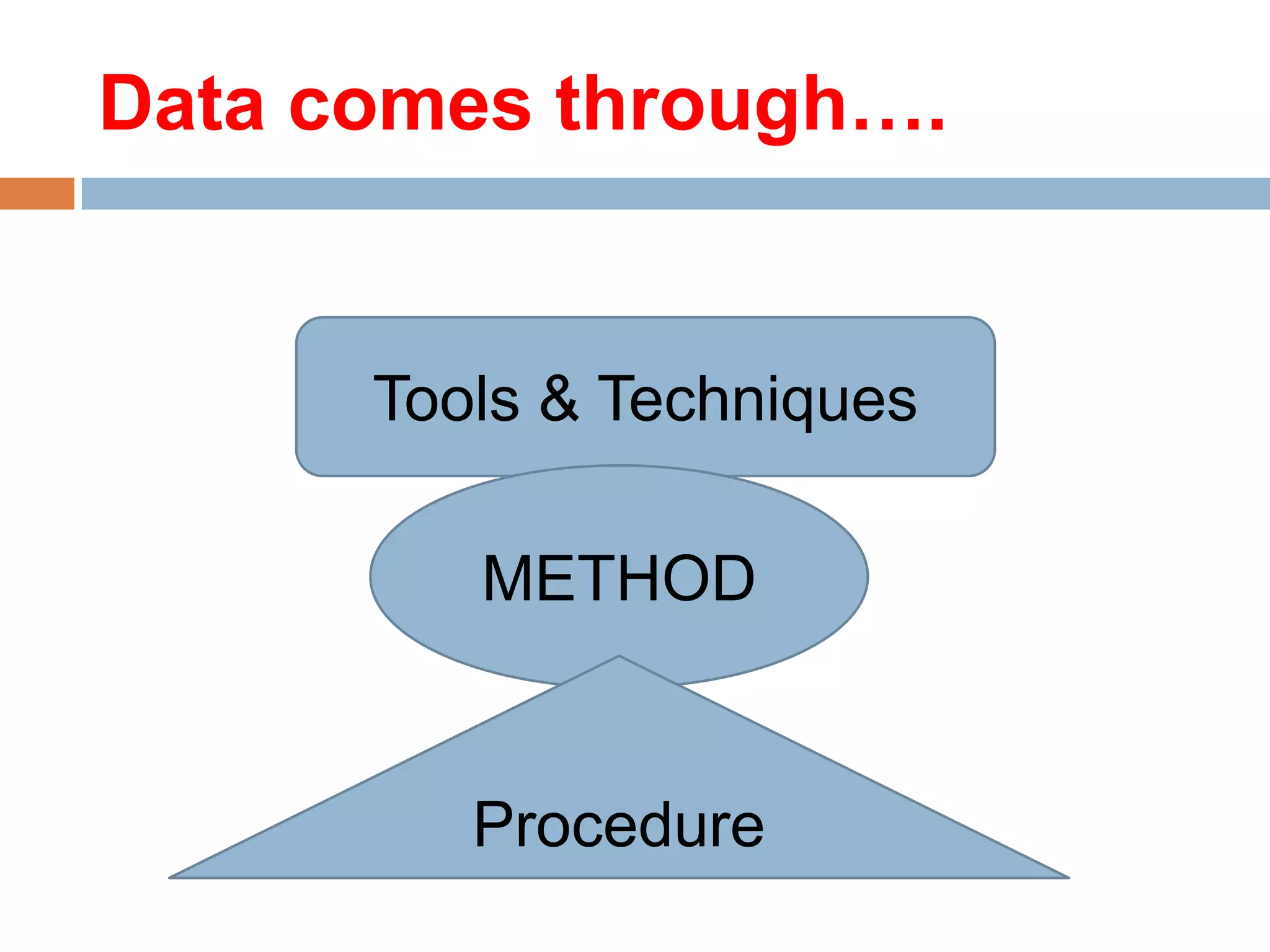 Data comes through….

Tools & Techniques

METHOD

Procedure